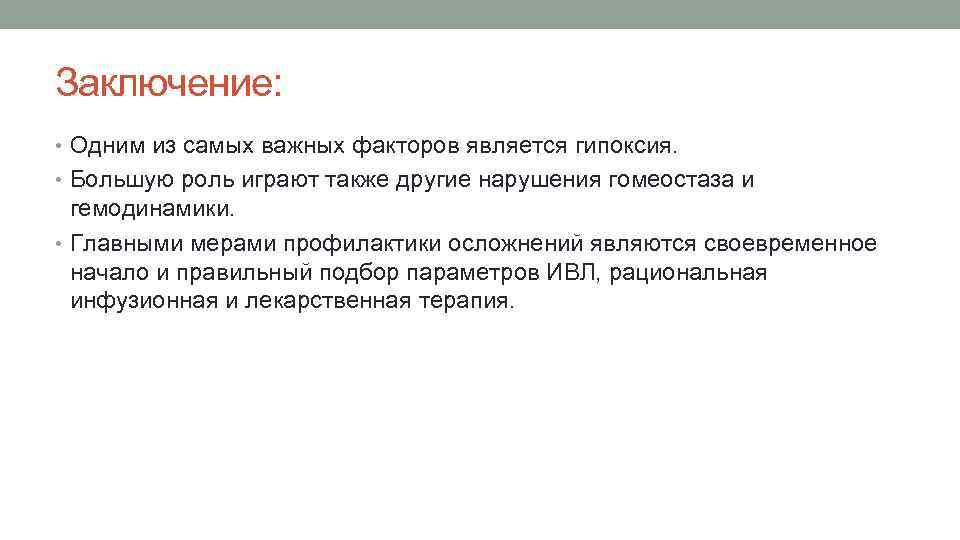 Заключение:

• Одним из самых важных факторов является гипоксия.
• Большую роль играют также другие нарушения гомеостаза и гемодинамики.
• Главными мерами профилактики осложнений являются своевременное начало и правильный подбор параметров ИВЛ, рациональная инфузионная и лекарственная терапия.